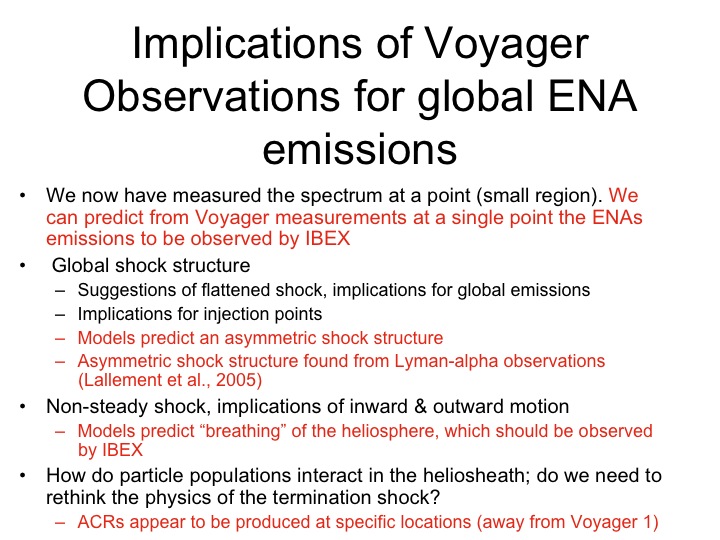 Implications of Voyager Observations for global ENA emissions

• We now have measured the spectrum at a point (small region). We can predict from Voyager measurements at a single point the ENAs emissions to be observed by IBEX

• Global shock structure
– Suggestions of flattened shock, implications for global emissions
– Implications for injection points
– Models predict an asymmetric shock structure
– Asymmetric shock structure found from Lyman-alpha observations (Lallement et al., 2005)

• Non-steady shock, implications of inward & outward motion
– Models predict “breathing” of the heliosphere, which should be observed by IBEX

• How do particle populations interact in the heliosheath; do we need to rethink the physics of the termination shock?
– ACRs appear to be produced at specific locations (away from Voyager 1)